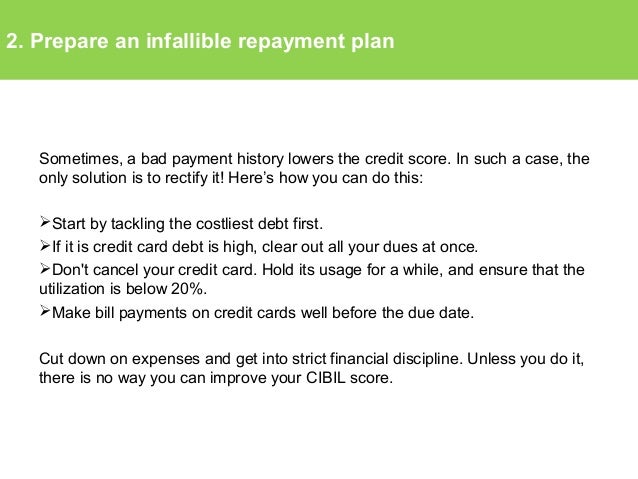 2. Prepare an infallible repayment plan

Sometimes, a bad payment history lowers the credit score. In such a case, the only solution is to rectify it! Here’s how you can do this:

➢Start by tackling the costliest debt first.
➢If it is credit card debt is high, clear out all your dues at once.
➢Don't cancel your credit card. Hold its usage for a while, and ensure that the utilization is below 20%.
➢Make bill payments on credit cards well before the due date.

Cut down on expenses and get into strict financial discipline. Unless you do it, there is no way you can improve your CIBIL score.